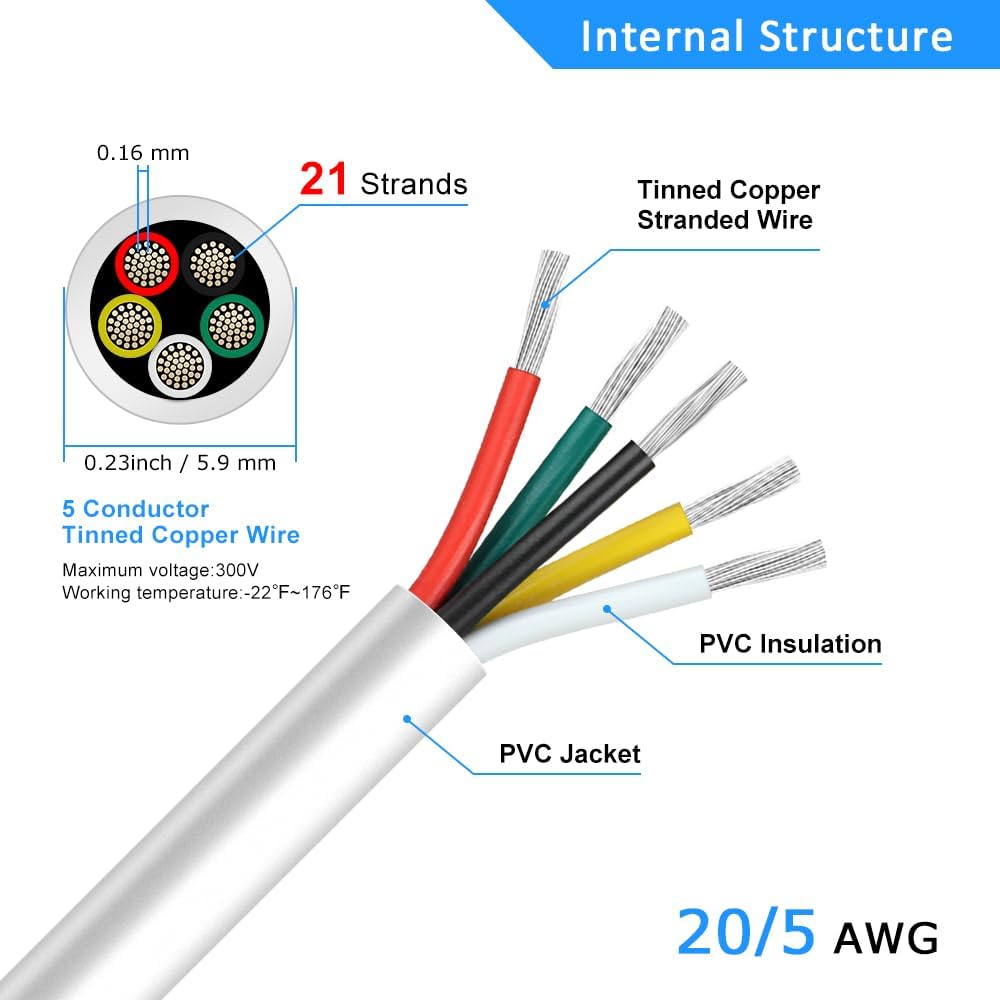 Internal Structure

0.16 mm

21 Strands

Tinned Copper Stranded Wire

0.23inch / 5.9 mm

5 Conductor Tinned Copper Wire

Maximum voltage:300V
Working temperature:-22°F~176°F

PVC Insulation

PVC Jacket

20/5 AWG